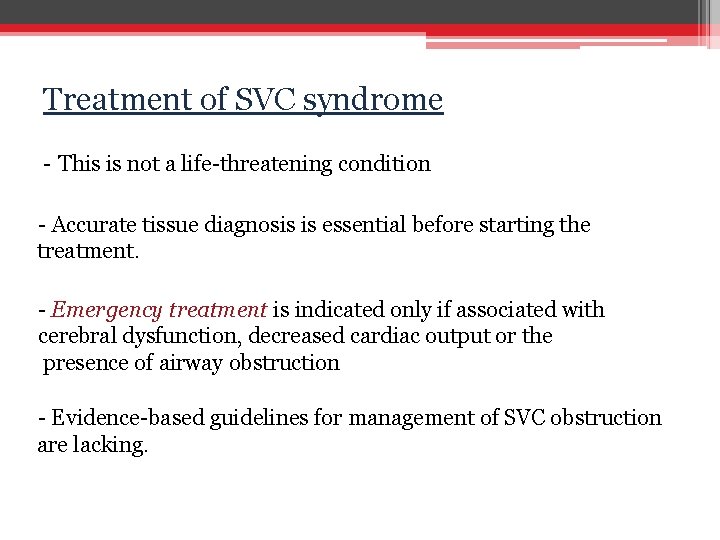 Treatment of SVC syndrome

- This is not a life-threatening condition

- Accurate tissue diagnosis is essential before starting the treatment.

- Emergency treatment is indicated only if associated with cerebral dysfunction, decreased cardiac output or the presence of airway obstruction

- Evidence-based guidelines for management of SVC obstruction are lacking.